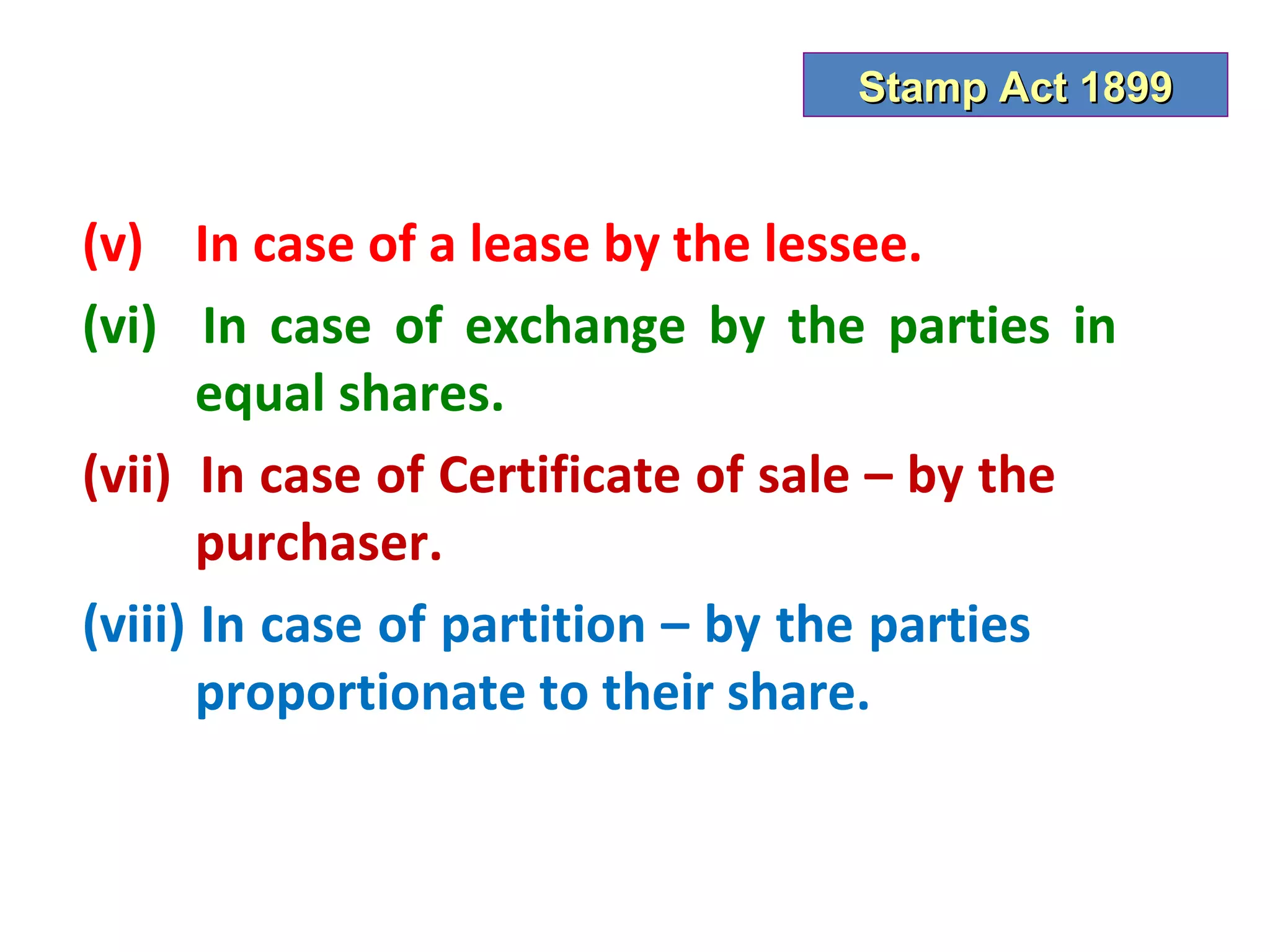 Stamp Act 1899

(v) In case of a lease by the lessee.

(vi) In case of exchange by the parties in equal shares.

(vii) In case of Certificate of sale – by the purchaser.

(viii) In case of partition – by the parties proportionate to their share.